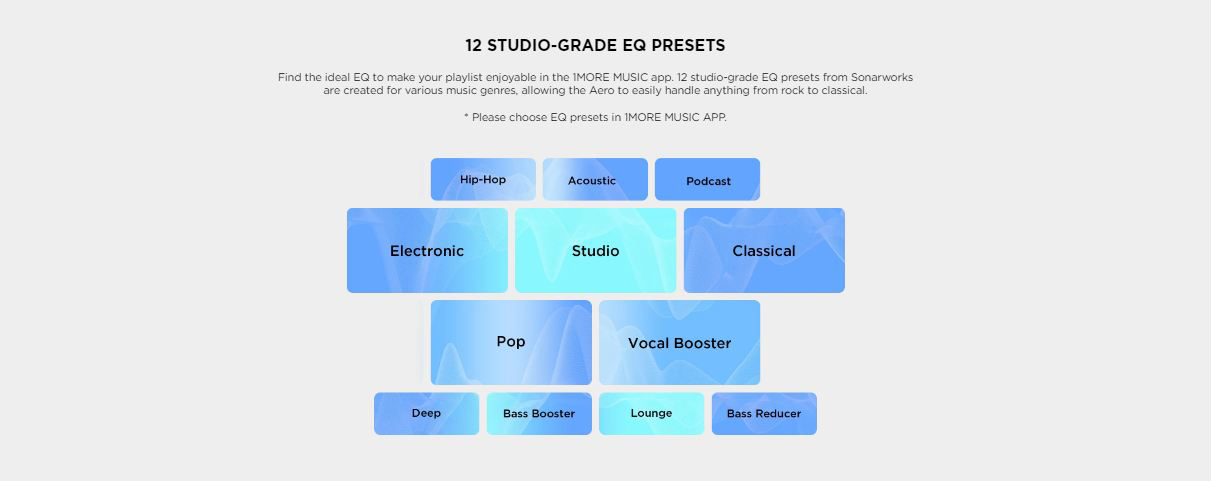 12 STUDIO-GRADE EQ PRESETS

Find the ideal EQ to make your playlist enjoyable in the 1MORE MUSIC app. 12 studio-grade EQ presets from Sonarworks are created for various music genres, allowing the Aero to easily handle anything from rock to classical.

* Please choose EQ presets in 1MORE MUSIC APP.

Hip-Hop
Acoustic
Podcast
Electronic
Studio
Classical
Pop
Vocal Booster
Deep
Bass Booster
Lounge
Bass Reducer